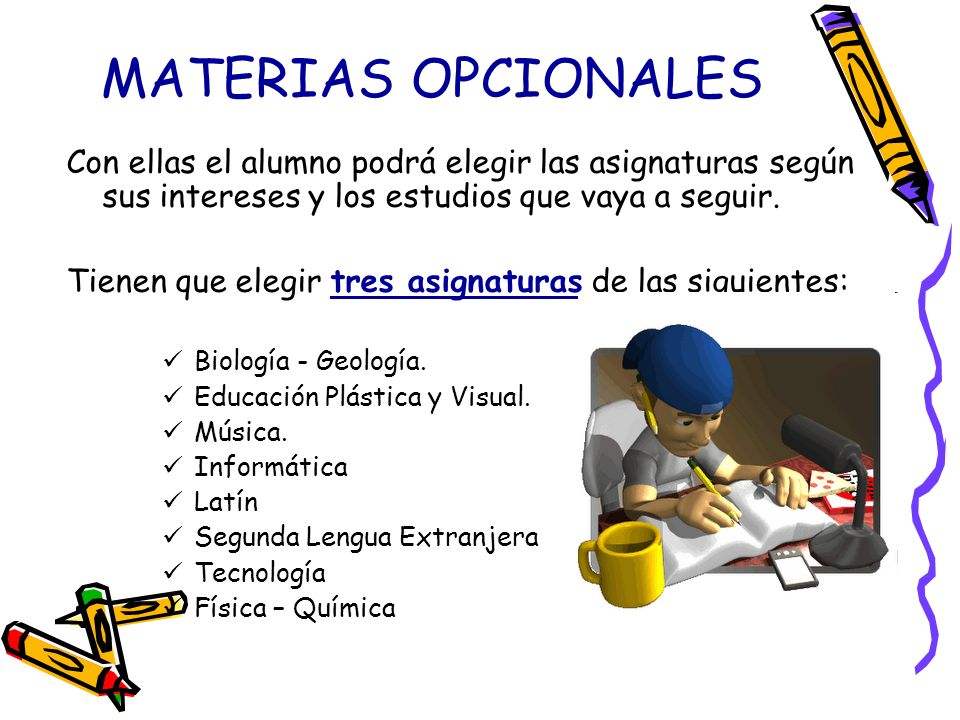 MATERIAS OPCIONALES

Con ellas el alumno podrá elegir las asignaturas según sus intereses y los estudios que vaya a seguir.

Tienen que elegir tres asignaturas de las siguientes:

✓ Biología - Geología.
✓ Educación Plástica y Visual.
✓ Música.
✓ Informática
✓ Latín
✓ Segunda Lengua Extranjera
✓ Tecnología
✓ Física – Química